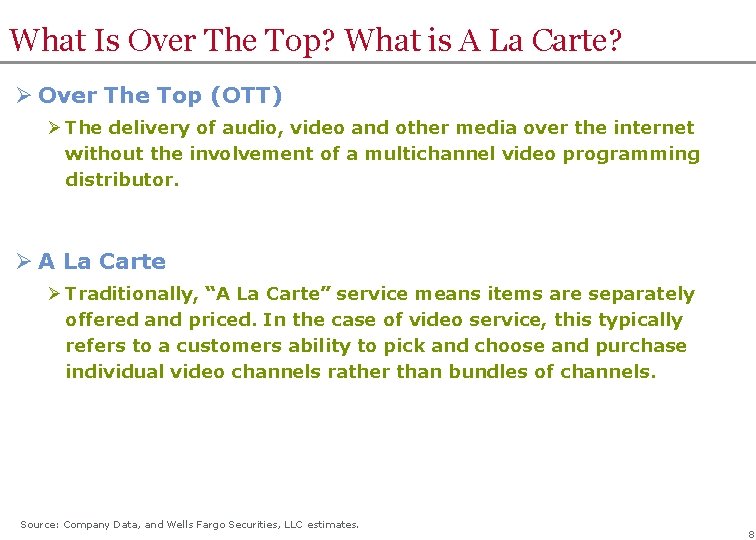 What Is Over The Top? What is A La Carte?

➢ Over The Top (OTT)

➢ The delivery of audio, video and other media over the internet without the involvement of a multichannel video programming distributor.

➢ A La Carte

➢ Traditionally, “A La Carte” service means items are separately offered and priced. In the case of video service, this typically refers to a customers ability to pick and choose and purchase individual video channels rather than bundles of channels.

Source: Company Data, and Wells Fargo Securities, LLC estimates.

8